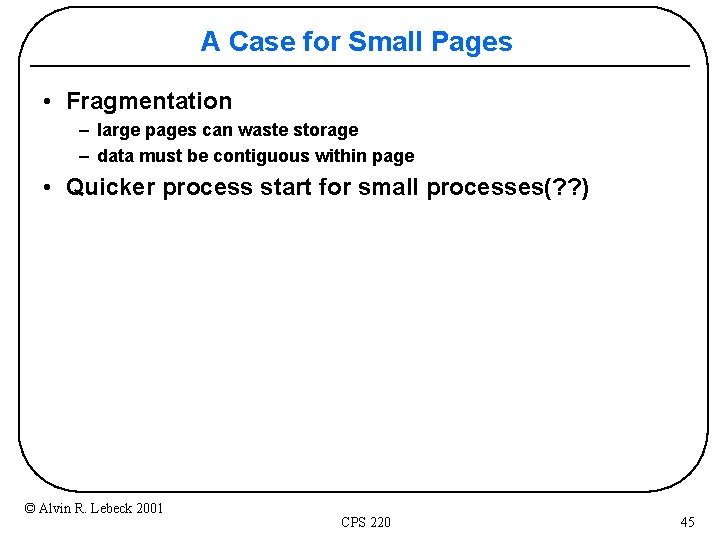 A Case for Small Pages

• Fragmentation
– large pages can waste storage
– data must be contiguous within page
• Quicker process start for small processes(??)

© Alvin R. Lebeck 2001

CPS 220

45